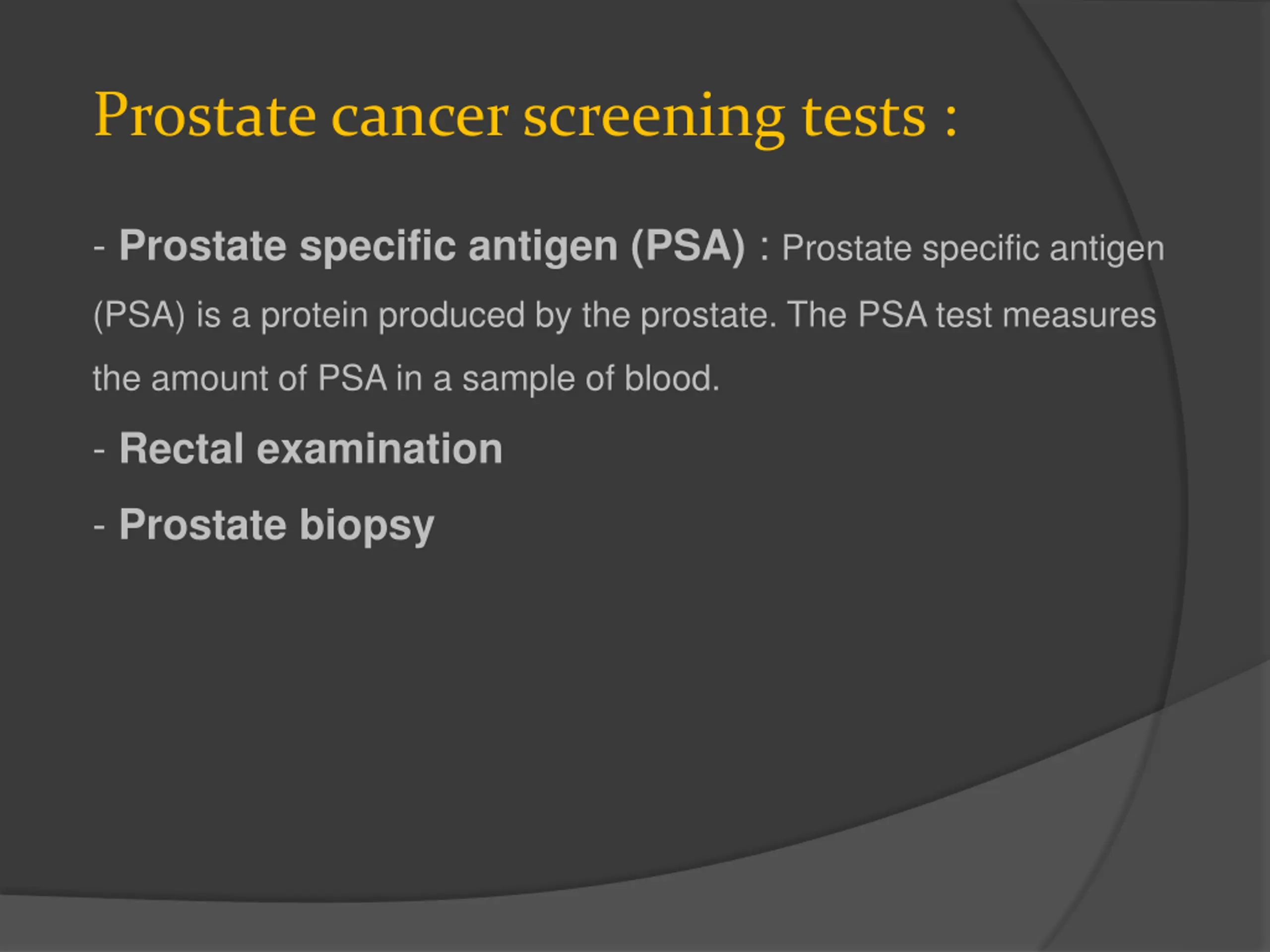 Prostate cancer screening tests :

- Prostate specific antigen (PSA) : Prostate specific antigen (PSA) is a protein produced by the prostate. The PSA test measures the amount of PSA in a sample of blood.

- Rectal examination

- Prostate biopsy